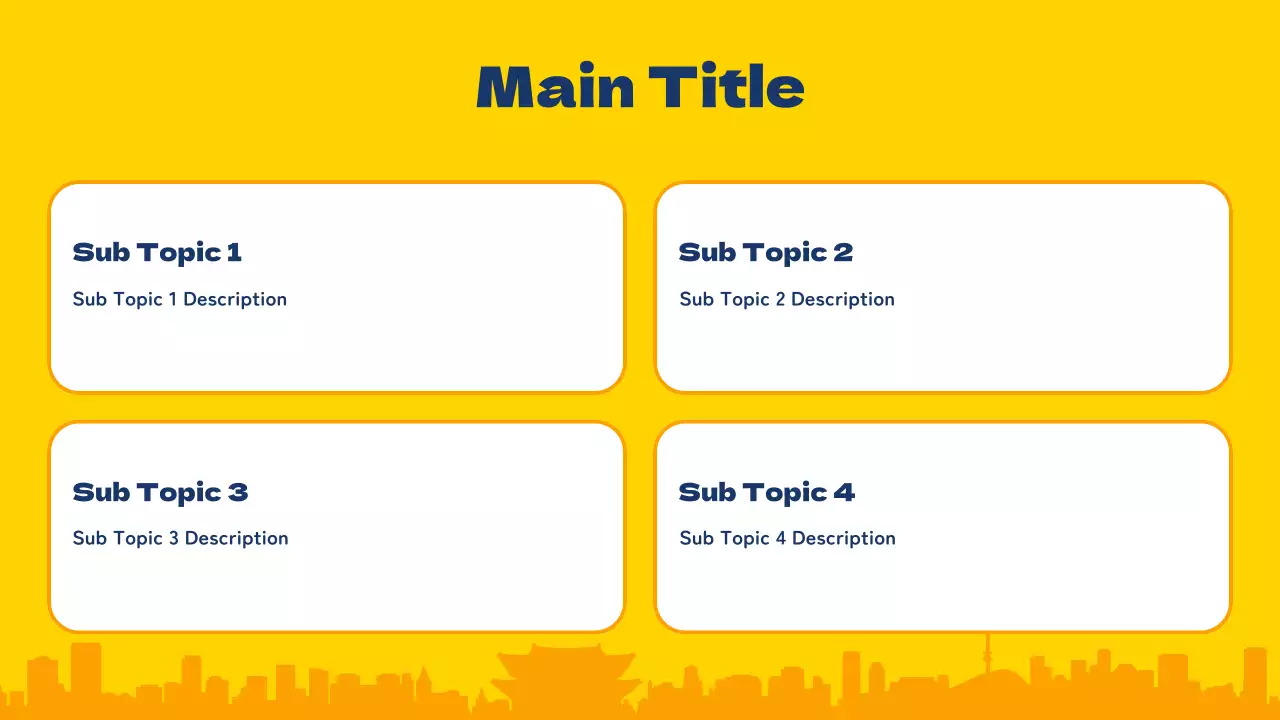 Main Title

Sub Topic 1

Sub Topic 1 Description

Sub Topic 2

Sub Topic 2 Description

Sub Topic 3

Sub Topic 3 Description

Sub Topic 4

Sub Topic 4 Description